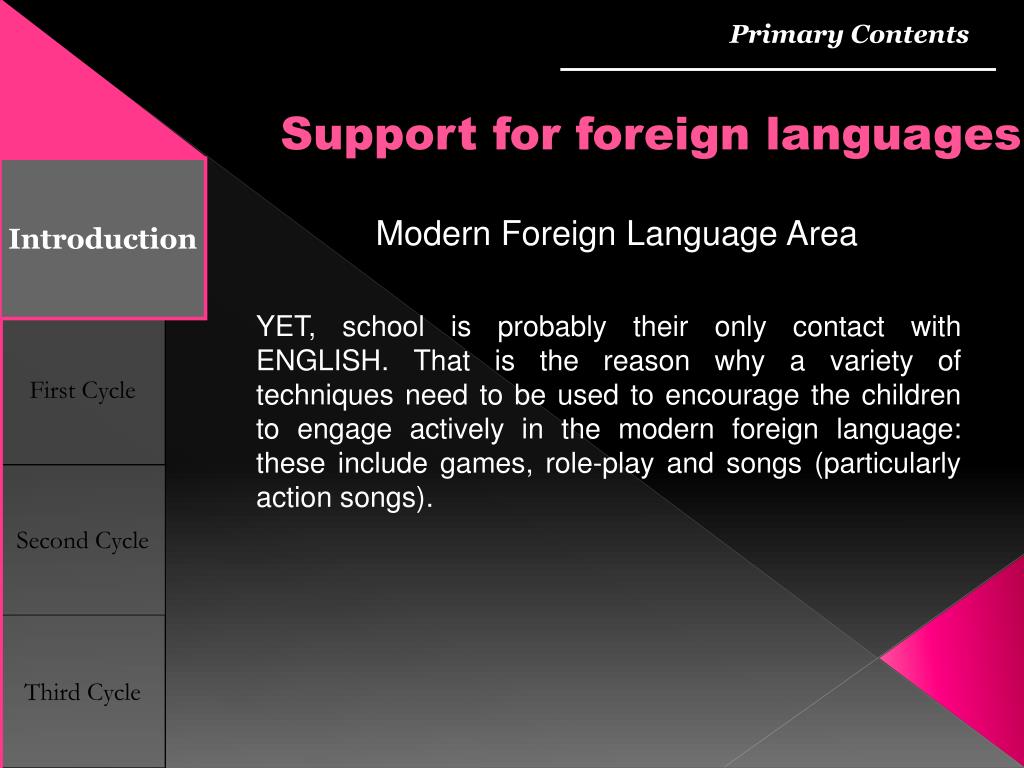 Primary Contents

Support for foreign languages

Introduction

First Cycle

Second Cycle

Third Cycle

Modern Foreign Language Area

YET, school is probably their only contact with ENGLISH. That is the reason why a variety of techniques need to be used to encourage the children to engage actively in the modern foreign language: these include games, role-play and songs (particularly action songs).